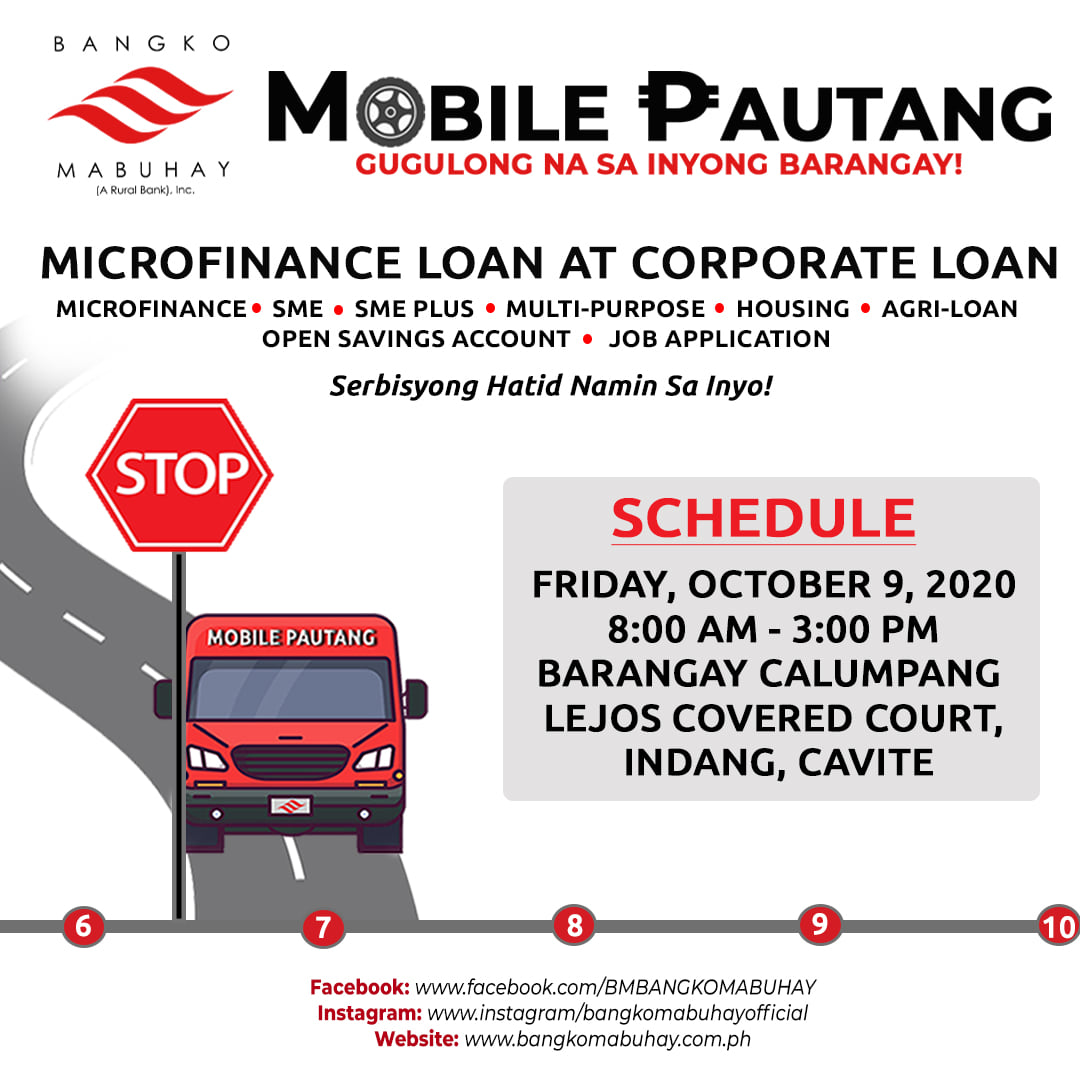 BANGKO
MABUHAY
(A Rural Bank), Inc.

MOBILE ₱AUTANG
GUGULONG NA SA INYONG BARANGAY!

MICROFINANCE LOAN AT CORPORATE LOAN
MICROFINANCE • SME • SME PLUS • MULTI-PURPOSE • HOUSING • AGRI-LOAN
OPEN SAVINGS ACCOUNT • JOB APPLICATION

Serbisyong Hatid Namin Sa Inyo!

STOP

MOBILE PAUTANG

SCHEDULE
FRIDAY, OCTOBER 9, 2020
8:00 AM - 3:00 PM
BARANGAY CALUMPANG LEJOS COVERED COURT, INDANG, CAVITE

6 7 8 9 10

Facebook: www.facebook.com/BMBANGKOMABUHAY
Instagram: www.instagram/bangkomabuhayofficial
Website: www.bangkomabuhay.com.ph